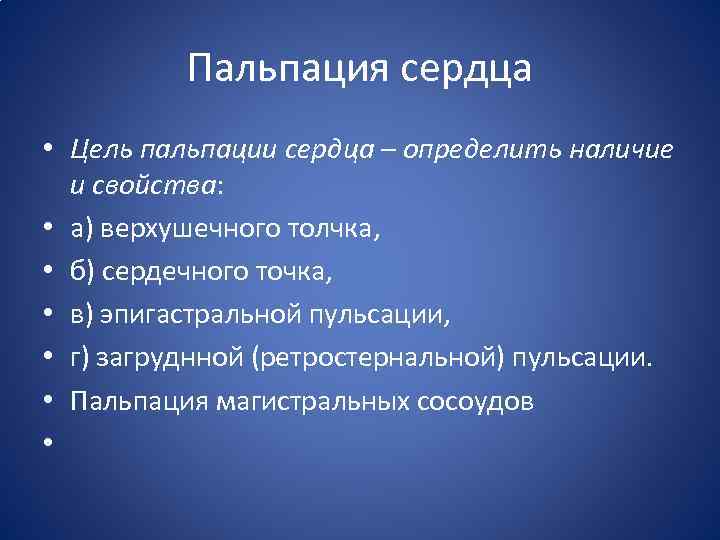 Пальпация сердца

• Цель пальпации сердца – определить наличие и свойства:
• а) верхушечного толчка,
• б) сердечного точка,
• в) эпигастральной пульсации,
• г) загруднной (ретростернальной) пульсации.
• Пальпация магистральных сосоудов
•